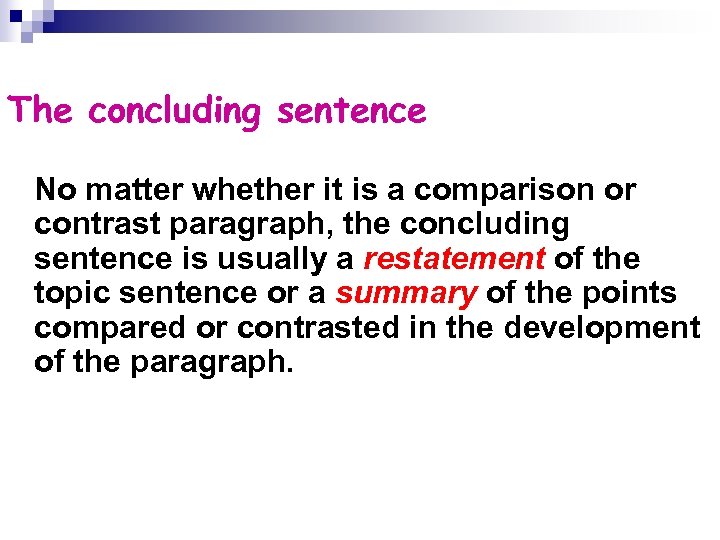 The concluding sentence

No matter whether it is a comparison or contrast paragraph, the concluding sentence is usually a restatement of the topic sentence or a summary of the points compared or contrasted in the development of the paragraph.